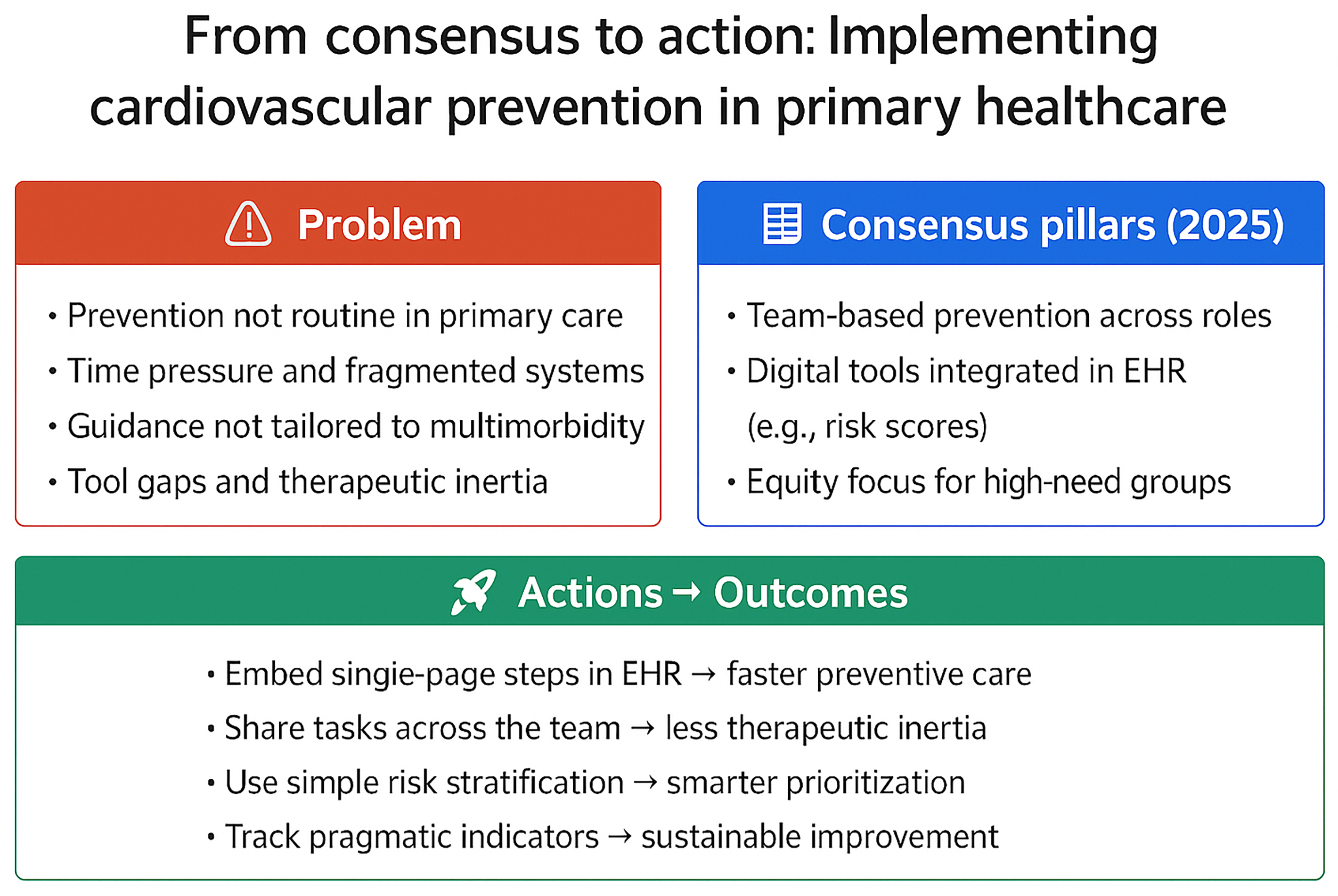 From consensus to action: Implementing cardiovascular prevention in primary healthcare

Problem

• Prevention not routine in primary care
• Time pressure and fragmented systems
• Guidance not tailored to multimorbidity
• Tool gaps and therapeutic inertia

Consensus pillars (2025)

• Team-based prevention across roles
• Digital tools integrated in EHR (e.g., risk scores)
• Equity focus for high-need groups

Actions → Outcomes

• Embed singie-page steps in EHR → faster preventive care
• Share tasks across the team → less therapeutic inertia
• Use simple risk stratification → smarter prioritization
• Track pragmatic indicators → sustainable improvement